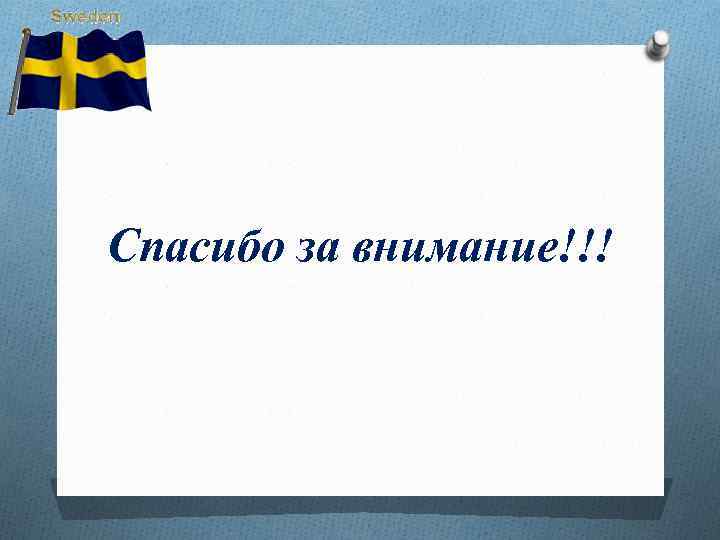 Sweden

Спасибо за внимание!!!